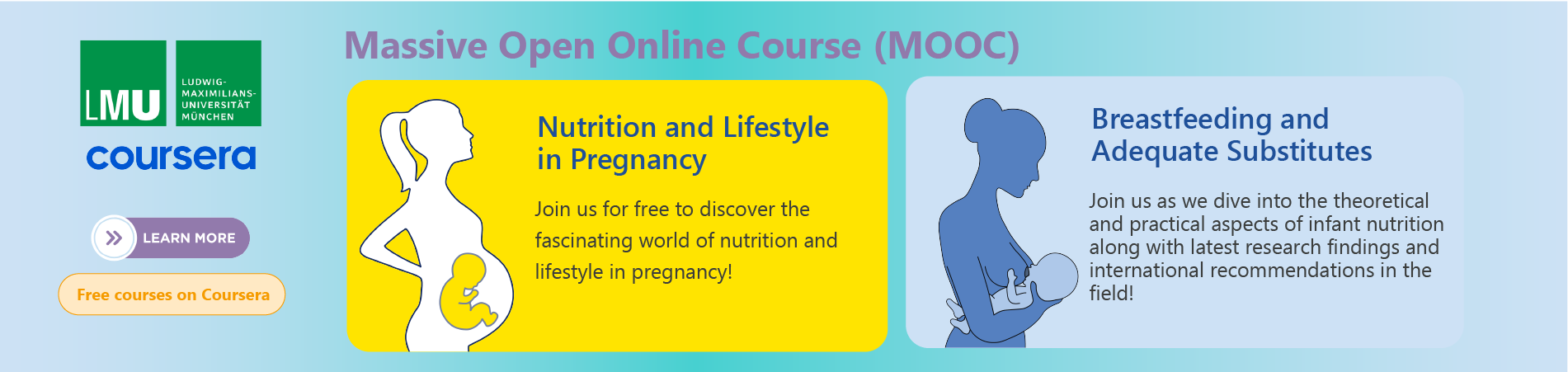 LMU
LUDWIG-MAXIMILIANS-UNIVERSITÄT MÜNCHEN
coursera

LEARN MORE

Free courses on Coursera

Massive Open Online Course (MOOC)

Nutrition and Lifestyle in Pregnancy

Join us for free to discover the fascinating world of nutrition and lifestyle in pregnancy!

Breastfeeding and Adequate Substitutes

Join us as we dive into the theoretical and practical aspects of infant nutrition along with latest research findings and international recommendations in the field!